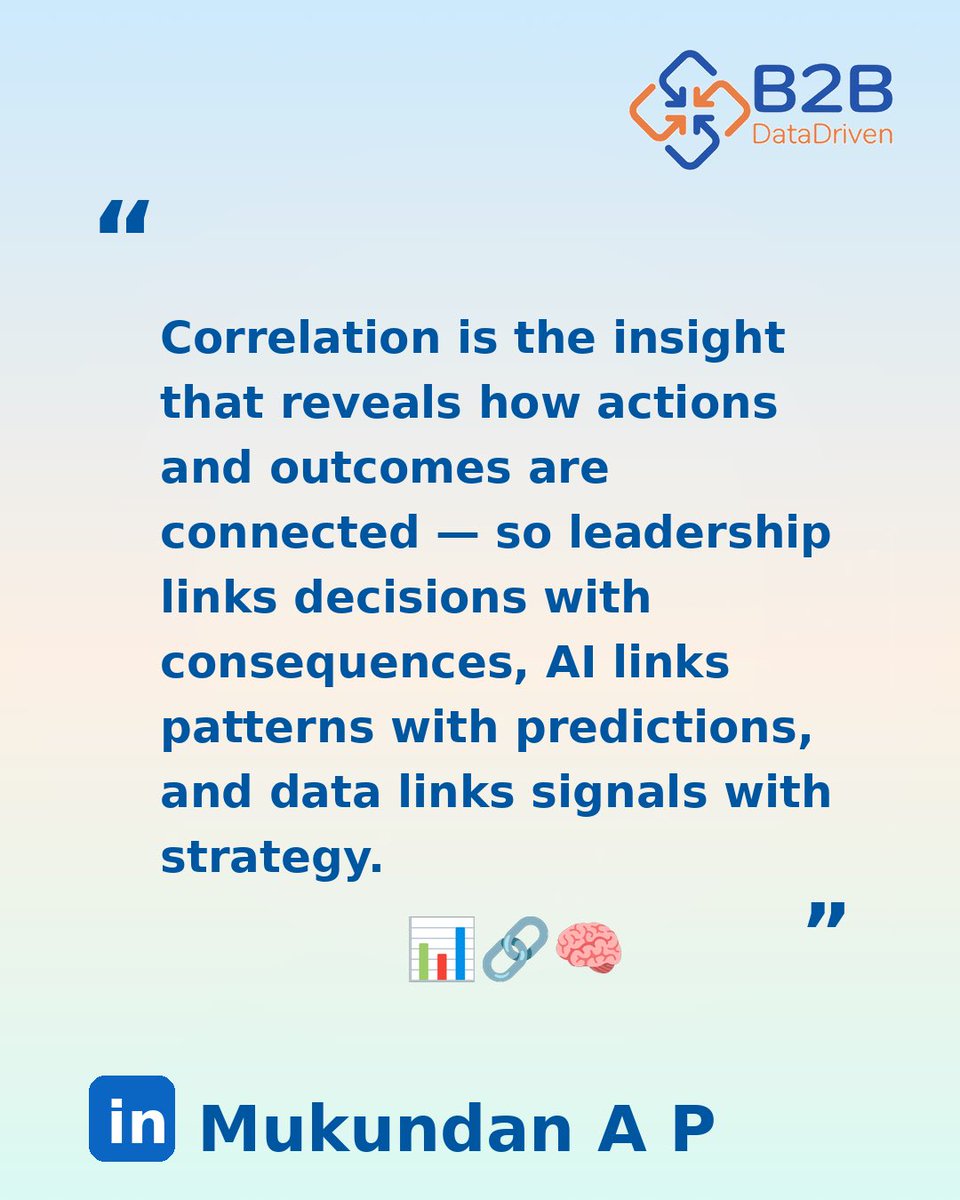 B2B
DataDriven

“

Correlation is the insight that reveals how actions and outcomes are connected — so leadership links decisions with consequences, AI links patterns with predictions, and data links signals with strategy.

”

📊🔗🧠

in Mukundan A P